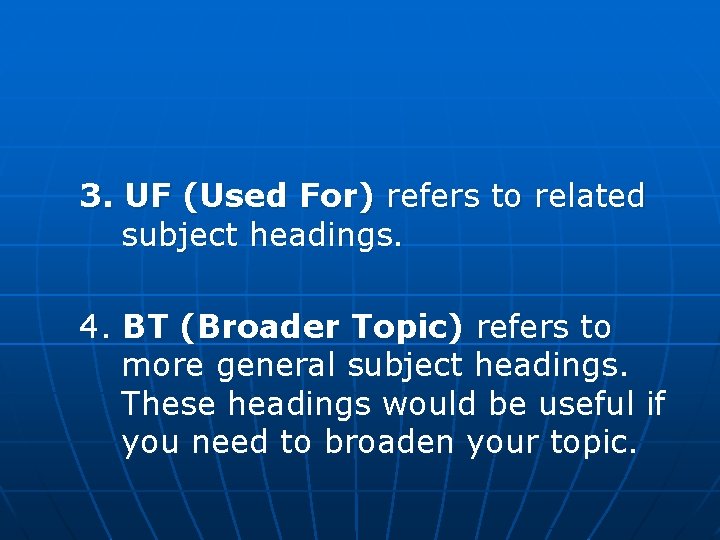 3. UF (Used For) refers to related subject headings.

4. BT (Broader Topic) refers to more general subject headings. These headings would be useful if you need to broaden your topic.